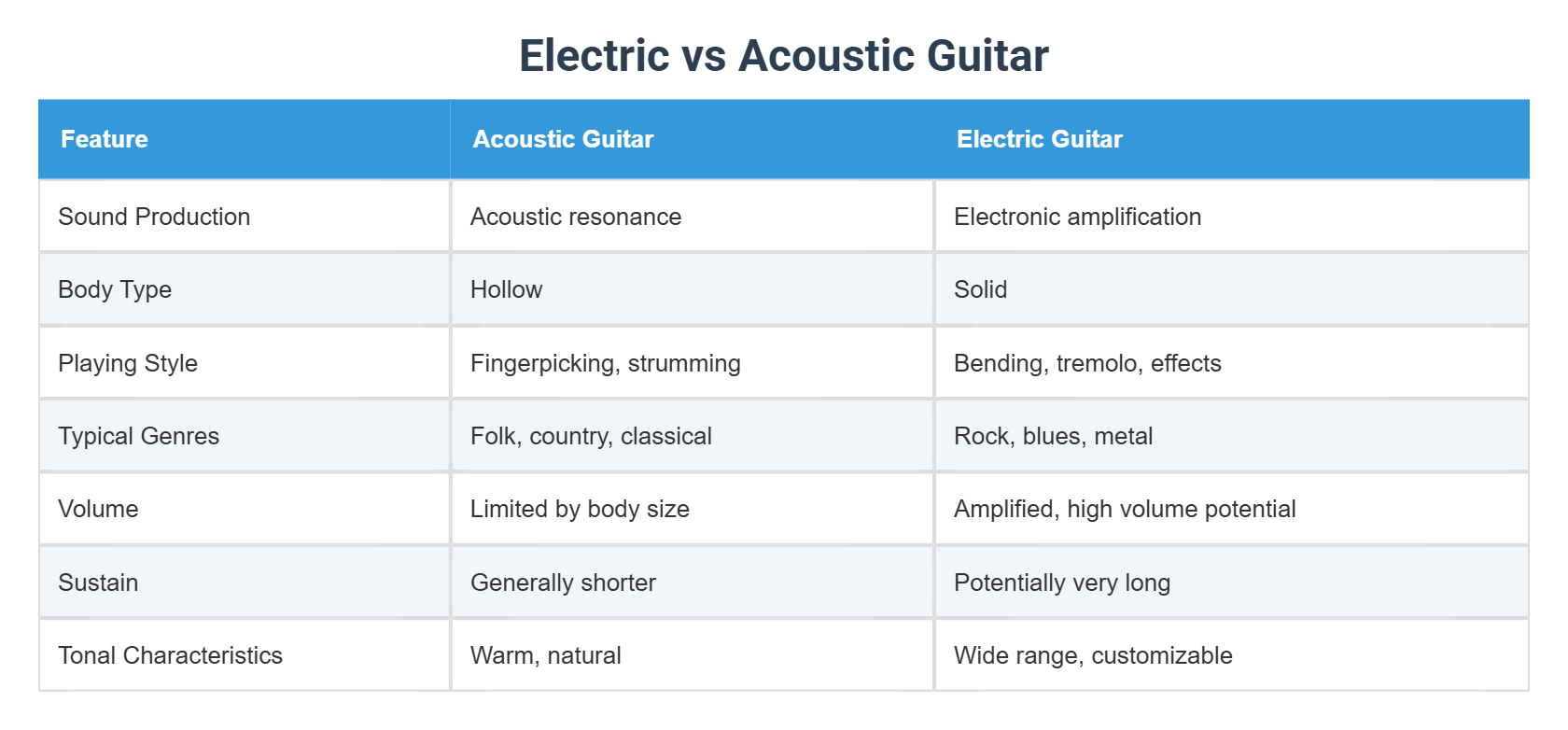 Electric vs Acoustic Guitar

| Feature | Acoustic Guitar | Electric Guitar |
|---|---|---|
| Sound Production | Acoustic resonance | Electronic amplification |
| Body Type | Hollow | Solid |
| Playing Style | Fingerpicking, strumming | Bending, tremolo, effects |
| Typical Genres | Folk, country, classical | Rock, blues, metal |
| Volume | Limited by body size | Amplified, high volume potential |
| Sustain | Generally shorter | Potentially very long |
| Tonal Characteristics | Warm, natural | Wide range, customizable |